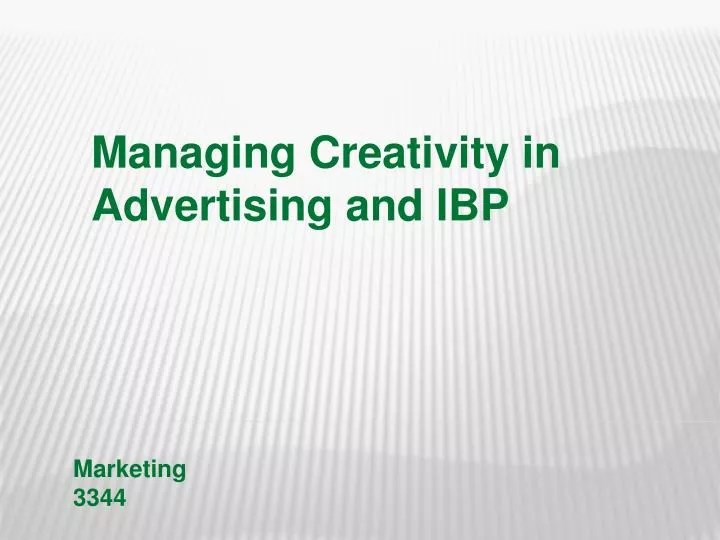 Managing Creativity in Advertising and IBP

Marketing 3344